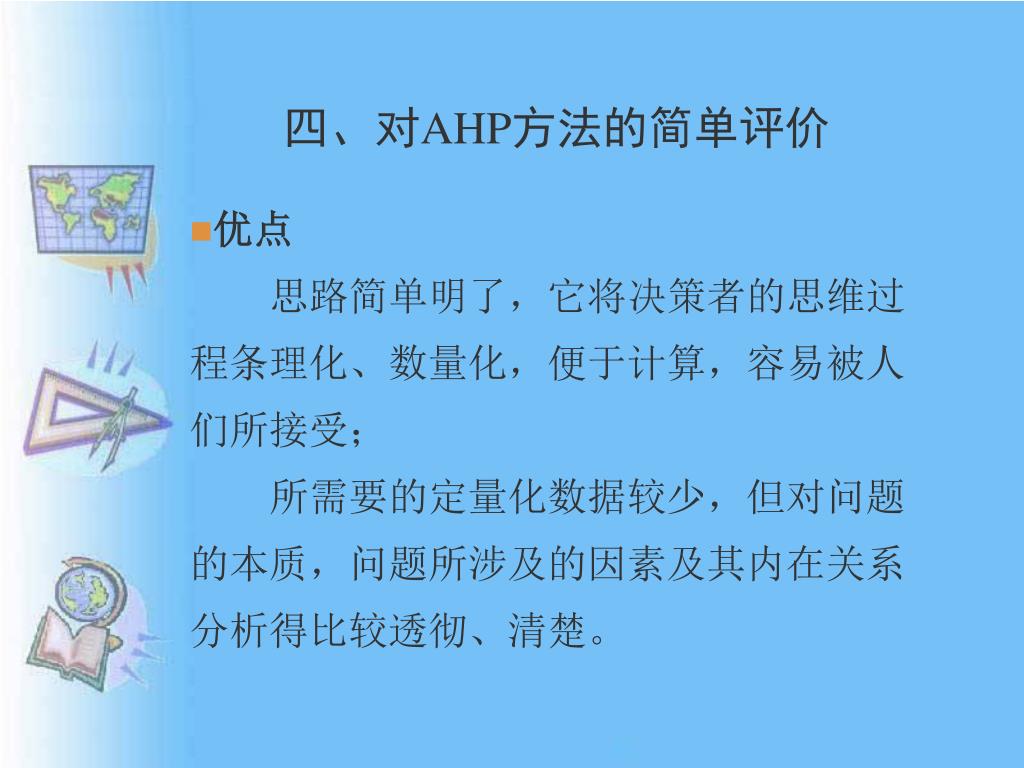 四、对AHP方法的简单评价

优点

思路简单明了，它将决策者的思维过程条理化、数量化，便于计算，容易被人们所接受；

所需要的定量化数据较少，但对问题的本质，问题所涉及的因素及其内在关系分析得比较透彻、清楚。